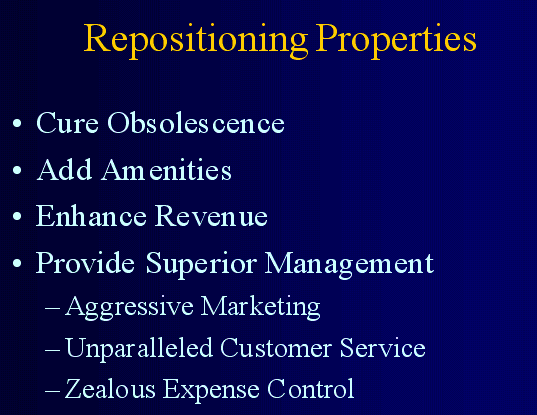 Repositioning Properties

• Cure Obsolescence
• Add Amenities
• Enhance Revenue
• Provide Superior Management
– Aggressive Marketing
– Unparalleled Customer Service
– Zealous Expense Control